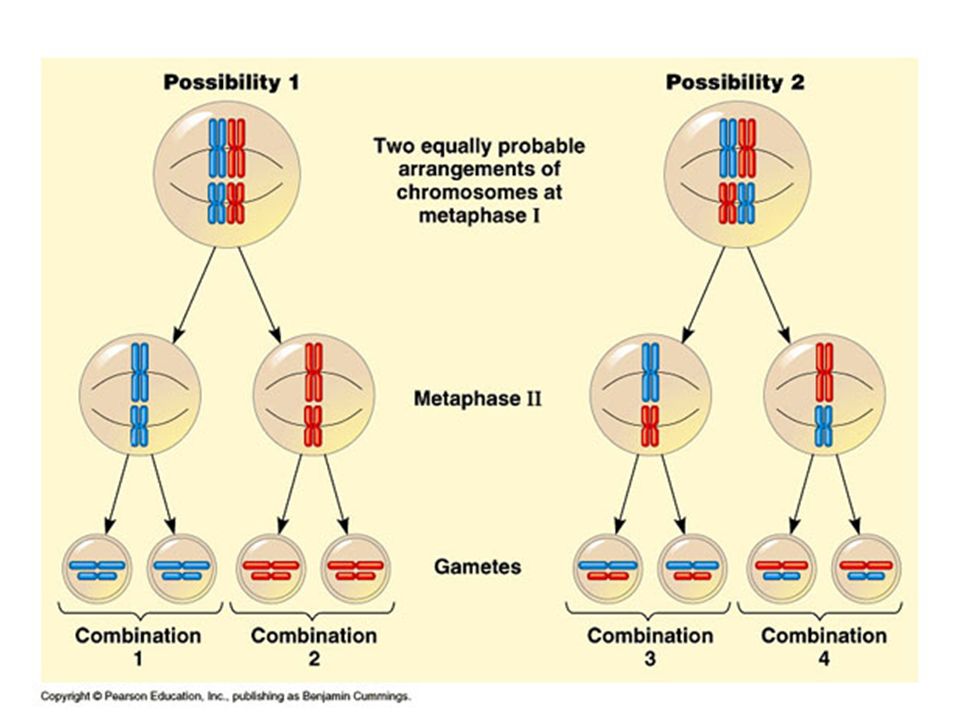 Possibility 1

Possibility 2

Two equally probable arrangements of chromosomes at metaphase I

Metaphase II

Gametes

Combination 1

Combination 2

Combination 3

Combination 4

Copyright © Pearson Education, Inc., publishing as Benjamin Cummings.